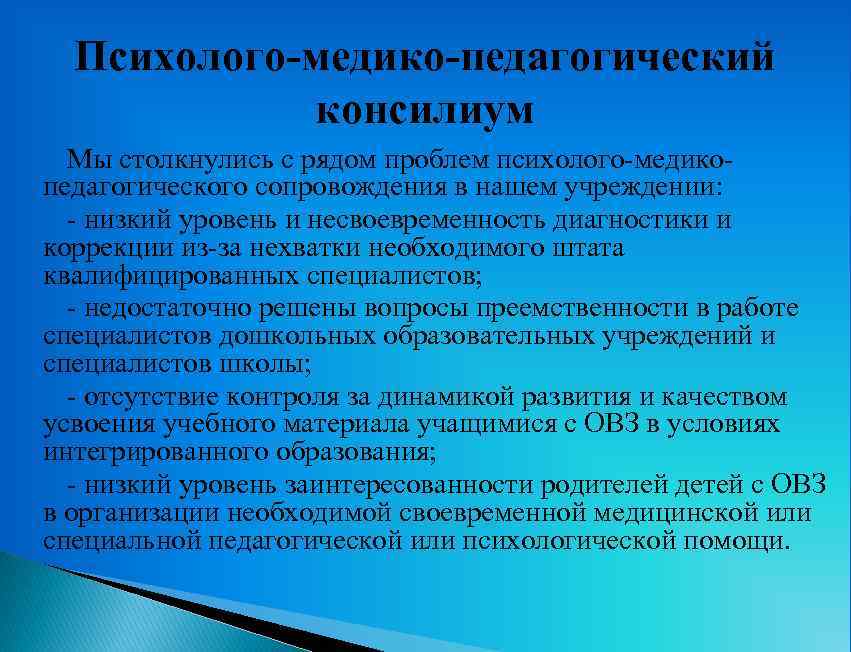 Психолого-медико-педагогический консилиум

Мы столкнулись с рядом проблем психолого-медико-педагогического сопровождения в нашем учреждении:

- низкий уровень и несвоевременность диагностики и коррекции из-за нехватки необходимого штата квалифицированных специалистов;

- недостаточно решены вопросы преемственности в работе специалистов дошкольных образовательных учреждений и специалистов школы;

- отсутствие контроля за динамикой развития и качеством усвоения учебного материала учащимися с ОВЗ в условиях интегрированного образования;

- низкий уровень заинтересованности родителей детей с ОВЗ в организации необходимой своевременной медицинской или специальной педагогической или психологической помощи.